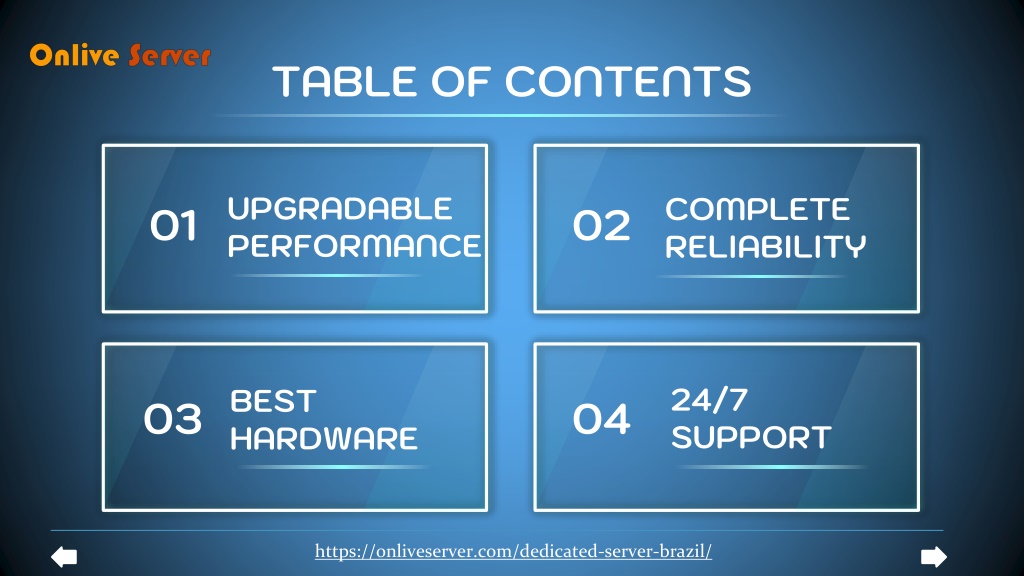 Onlive Server

TABLE OF CONTENTS

01 UPGRADABLE PERFORMANCE

02 COMPLETE RELIABILITY

03 BEST HARDWARE

04 24/7 SUPPORT

https://onliveserver.com/dedicated-server-brazil/